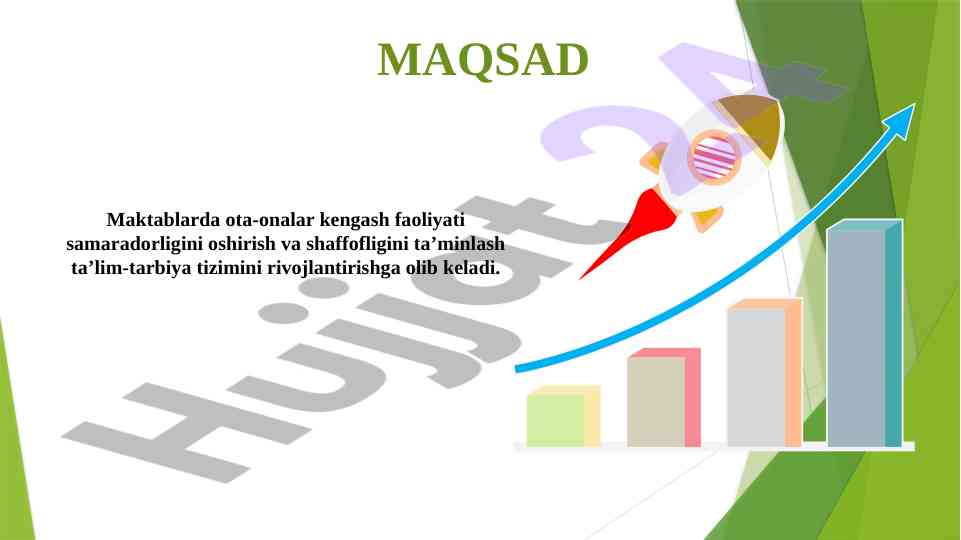 MAQSAD

Maktablarda ota-onalar kengash faoliyati samaradorligini oshirish va shaffofligini ta’minlash ta’lim-tarbiya tizimini rivojlantirishga olib keladi.

Hujjat 24